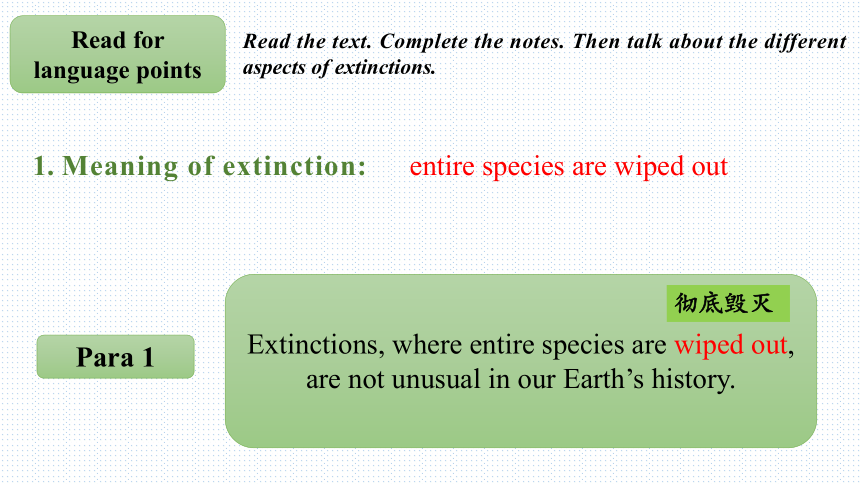 Read for language points

Read the text. Complete the notes. Then talk about the different aspects of extinctions.

1. Meaning of extinction: entire species are wiped out

Para 1

彻底毁灭

Extinctions, where entire species are wiped out, are not unusual in our Earth's history.